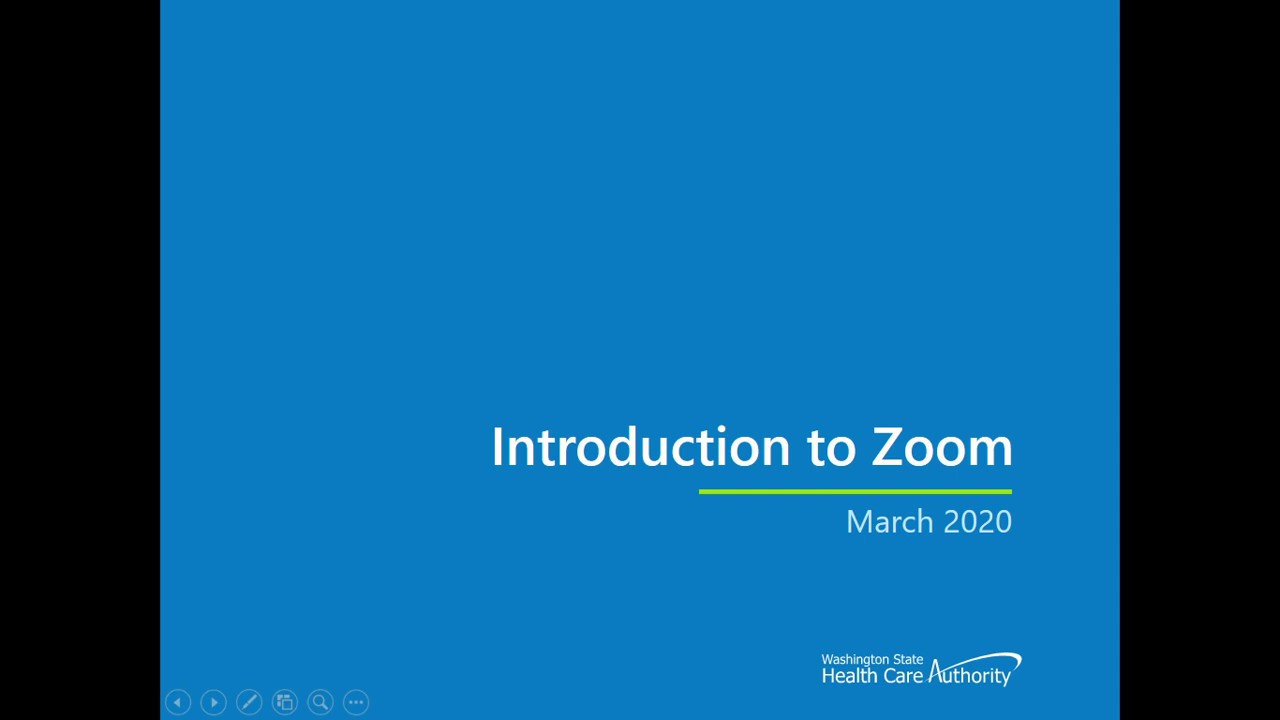 Introduction to Zoom

March 2020

Washington State
Health Care Authority